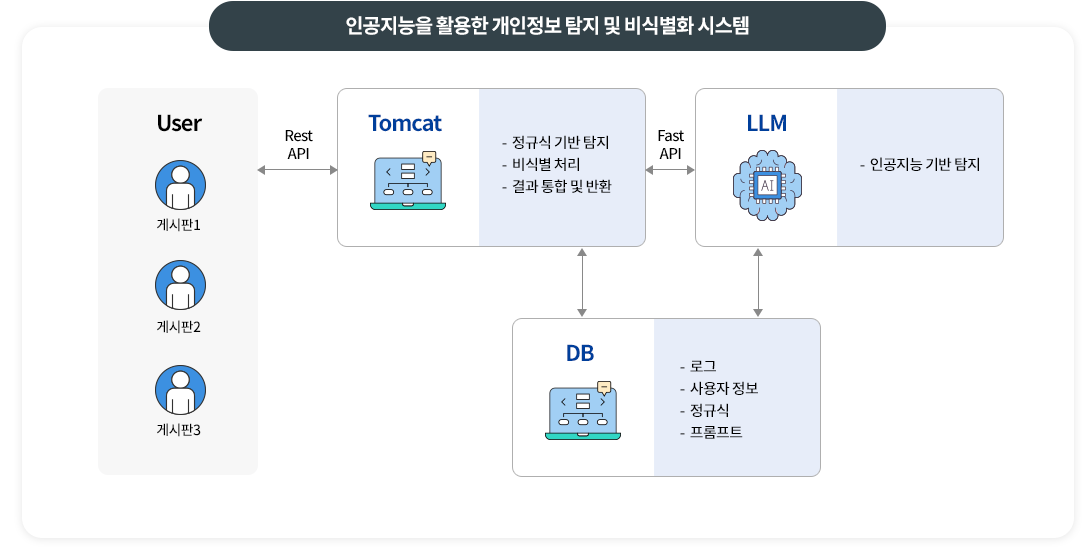 인공지능을 활용한 개인정보 탐지 및 비식별화 시스템

User

게시판1

게시판2

게시판3

Rest API

Tomcat

- 정규식 기반 탐지
- 비식별 처리
- 결과 통합 및 반환

Fast API

LLM

AI

- 인공지능 기반 탐지

DB

- 로그
- 사용자 정보
- 정규식
- 프롬프트